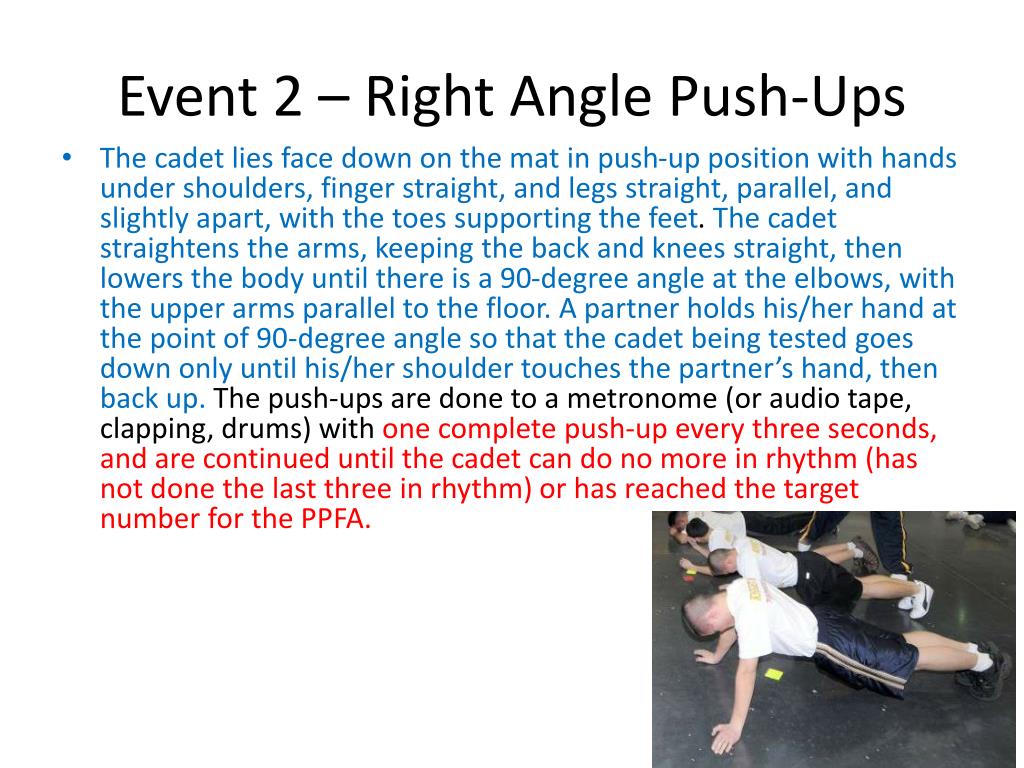 Event 2 – Right Angle Push-Ups

• The cadet lies face down on the mat in push-up position with hands under shoulders, finger straight, and legs straight, parallel, and slightly apart, with the toes supporting the feet. The cadet straightens the arms, keeping the back and knees straight, then lowers the body until there is a 90-degree angle at the elbows, with the upper arms parallel to the floor. A partner holds his/her hand at the point of 90-degree angle so that the cadet being tested goes down only until his/her shoulder touches the partner's hand, then back up. The push-ups are done to a metronome (or audio tape, clapping, drums) with one complete push-up every three seconds, and are continued until the cadet can do no more in rhythm (has not done the last three in rhythm) or has reached the target number for the PPFA.